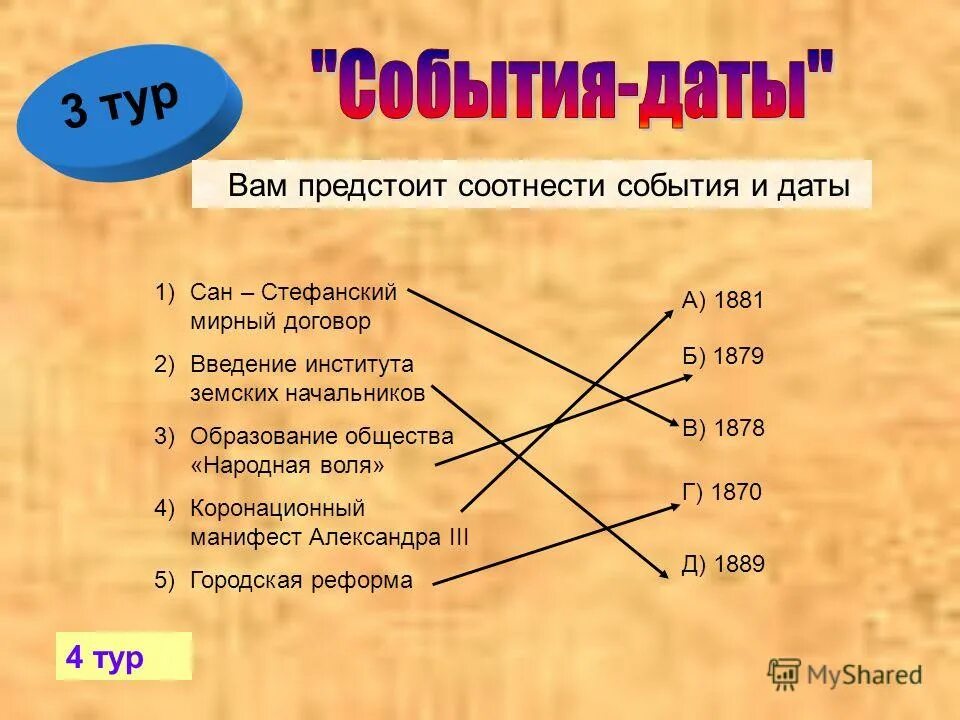 3 тур

"События-даты"

Вам предстоит соотнести события и даты

1) Сан – Стефанский мирный договор
2) Введение института земских начальников
3) Образование общества «Народная воля»
4) Коронационный манифест Александра III
5) Городская реформа

А) 1881
Б) 1879
В) 1878
Г) 1870
Д) 1889

4 тур

MyShared